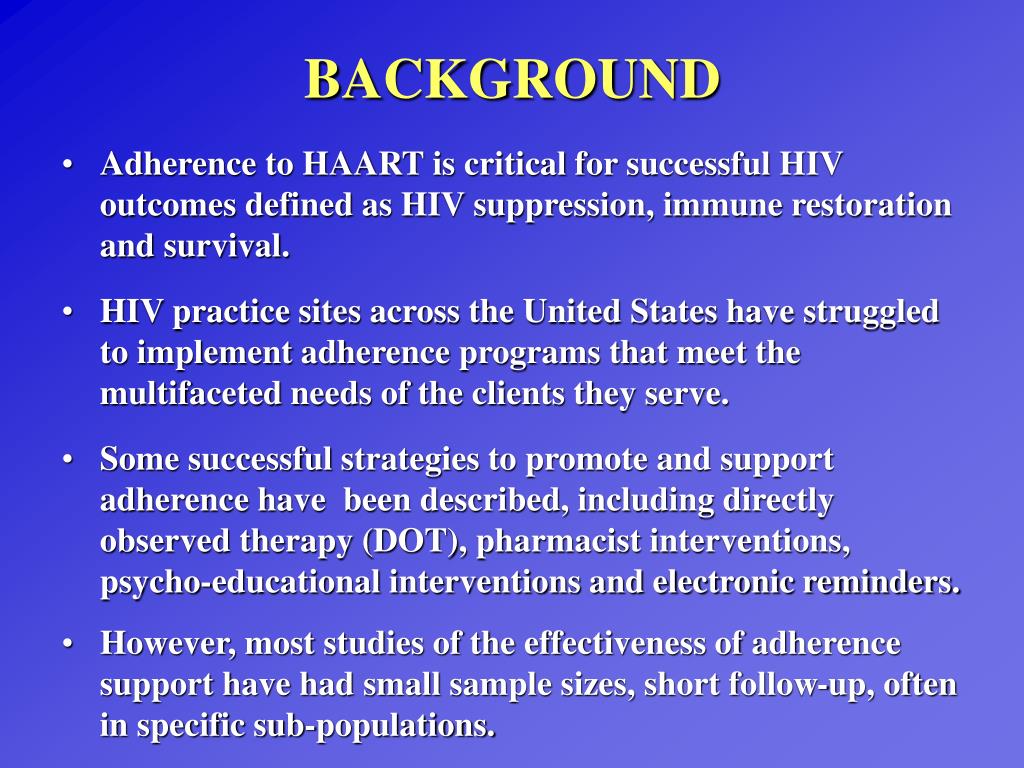 BACKGROUND

• Adherence to HAART is critical for successful HIV outcomes defined as HIV suppression, immune restoration and survival.

• HIV practice sites across the United States have struggled to implement adherence programs that meet the multifaceted needs of the clients they serve.

• Some successful strategies to promote and support adherence have been described, including directly observed therapy (DOT), pharmacist interventions, psycho-educational interventions and electronic reminders.

• However, most studies of the effectiveness of adherence support have had small sample sizes, short follow-up, often in specific sub-populations.